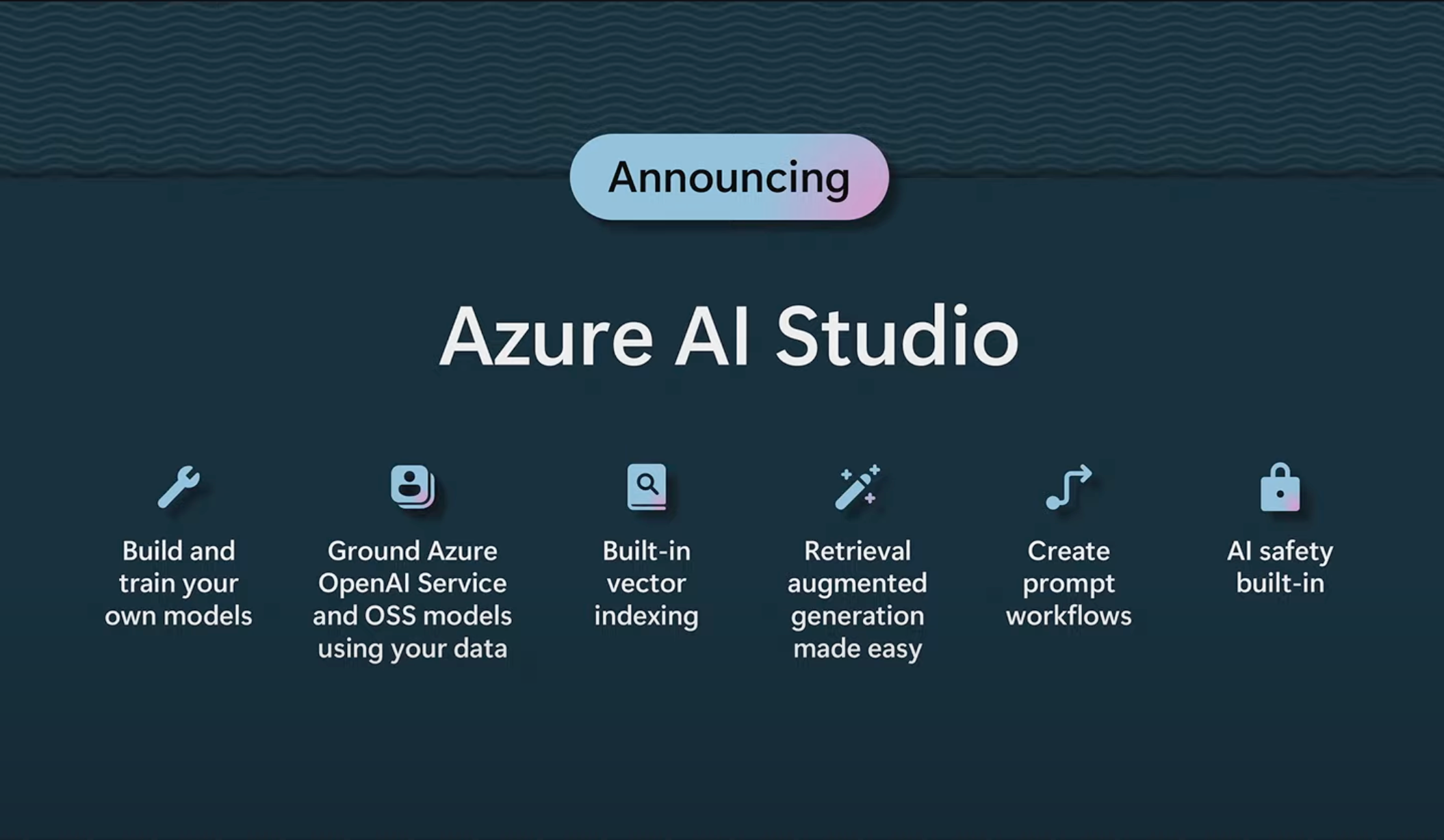 Announcing

Azure AI Studio

Build and train your own models

Ground Azure OpenAI Service and OSS models using your data

Built-in vector indexing

Retrieval augmented generation made easy

Create prompt workflows

AI safety built-in